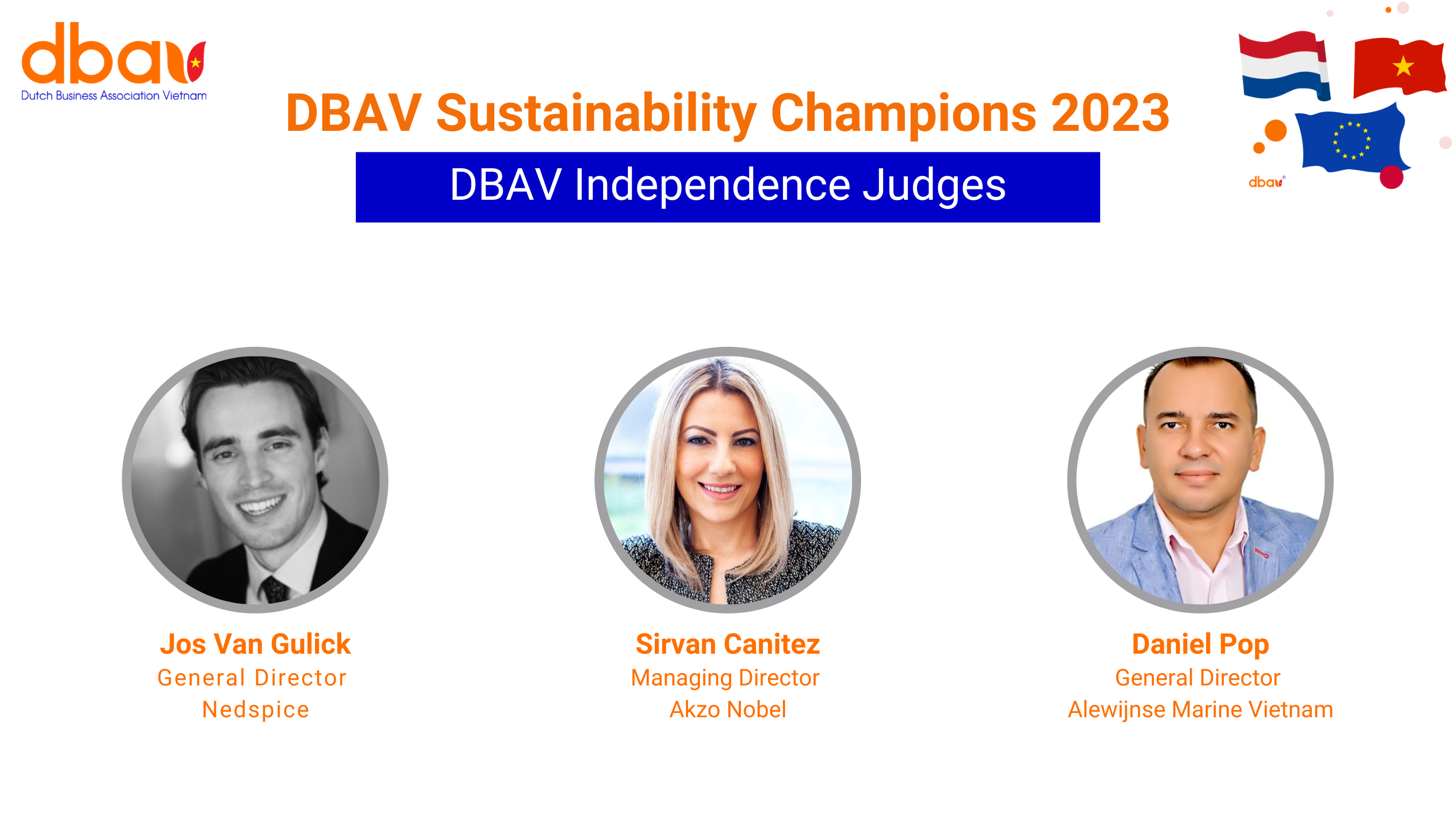 dbav
Dutch Business Association Vietnam

DBAV Sustainability Champions 2023

DBAV Independence Judges

dbav

Jos Van Gulick
General Director
Nedspice

Sirvan Canitez
Managing Director
Akzo Nobel

Daniel Pop
General Director
Alewijnse Marine Vietnam